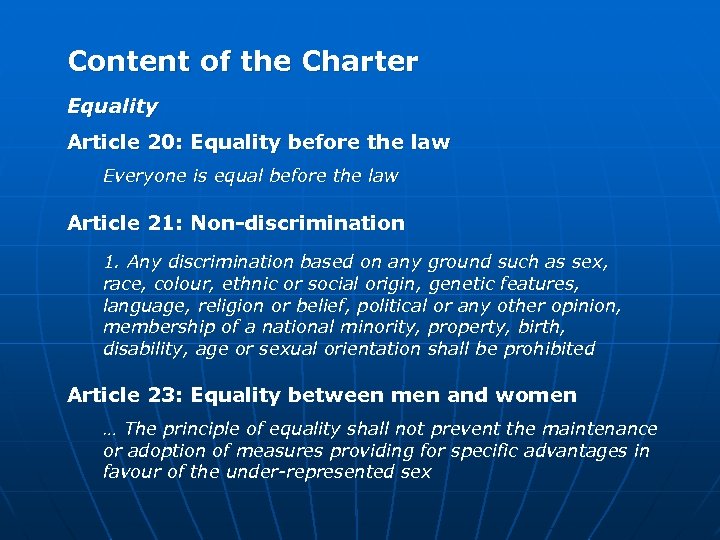 Content of the Charter

Equality

Article 20: Equality before the law

Everyone is equal before the law

Article 21: Non-discrimination

1. Any discrimination based on any ground such as sex, race, colour, ethnic or social origin, genetic features, language, religion or belief, political or any other opinion, membership of a national minority, property, birth, disability, age or sexual orientation shall be prohibited

Article 23: Equality between men and women

… The principle of equality shall not prevent the maintenance or adoption of measures providing for specific advantages in favour of the under-represented sex